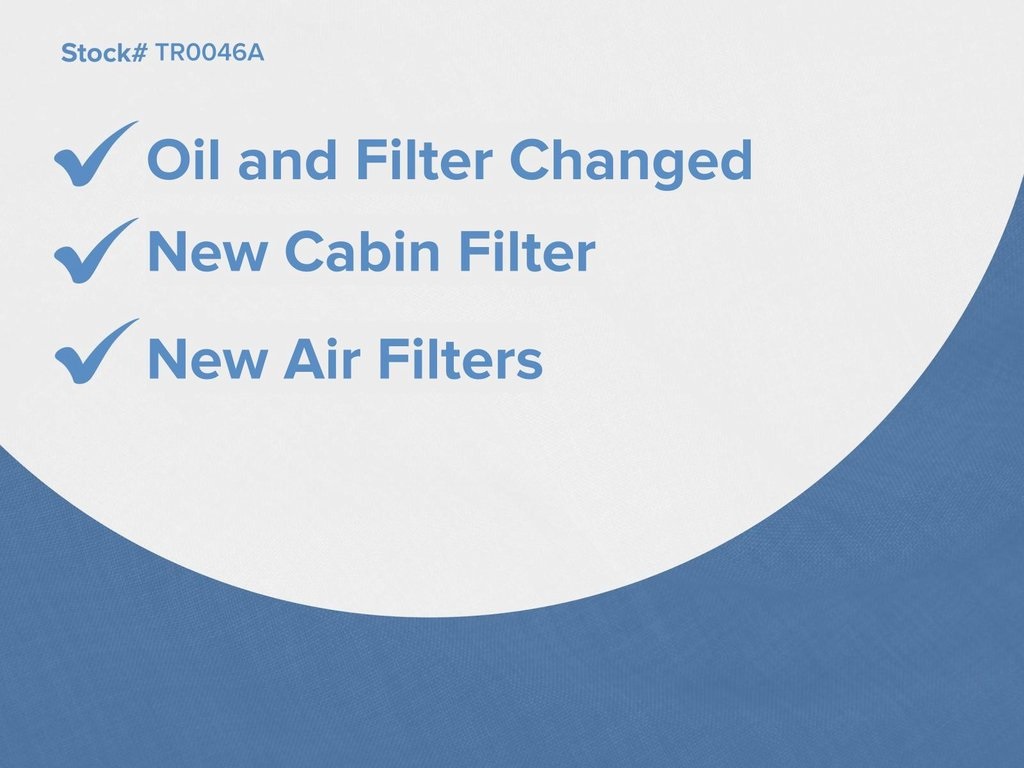 Stock# TR0046A

✓ Oil and Filter Changed

✓ New Cabin Filter

✓ New Air Filters